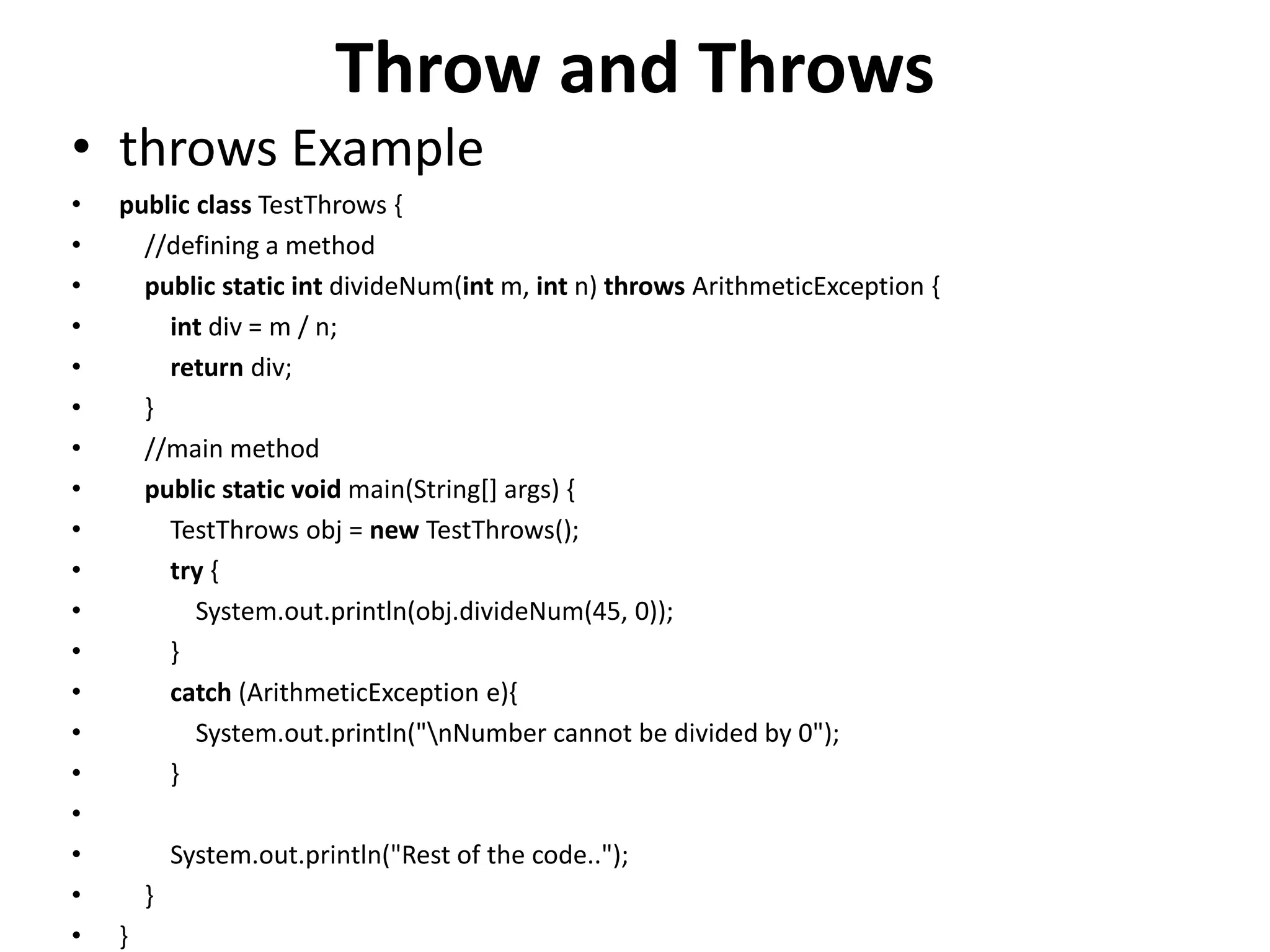 Throw and Throws

• throws Example

• public class TestThrows {
• //defining a method
• public static int divideNum(int m, int n) throws ArithmeticException {
• int div = m / n;
• return div;
• }
• //main method
• public static void main(String[] args) {
• TestThrows obj = new TestThrows();
• try {
• System.out.println(obj.divideNum(45, 0));
• }
• catch (ArithmeticException e){
• System.out.println("\nNumber cannot be divided by 0");
• }
•
• System.out.println("Rest of the code..");
• }
• }